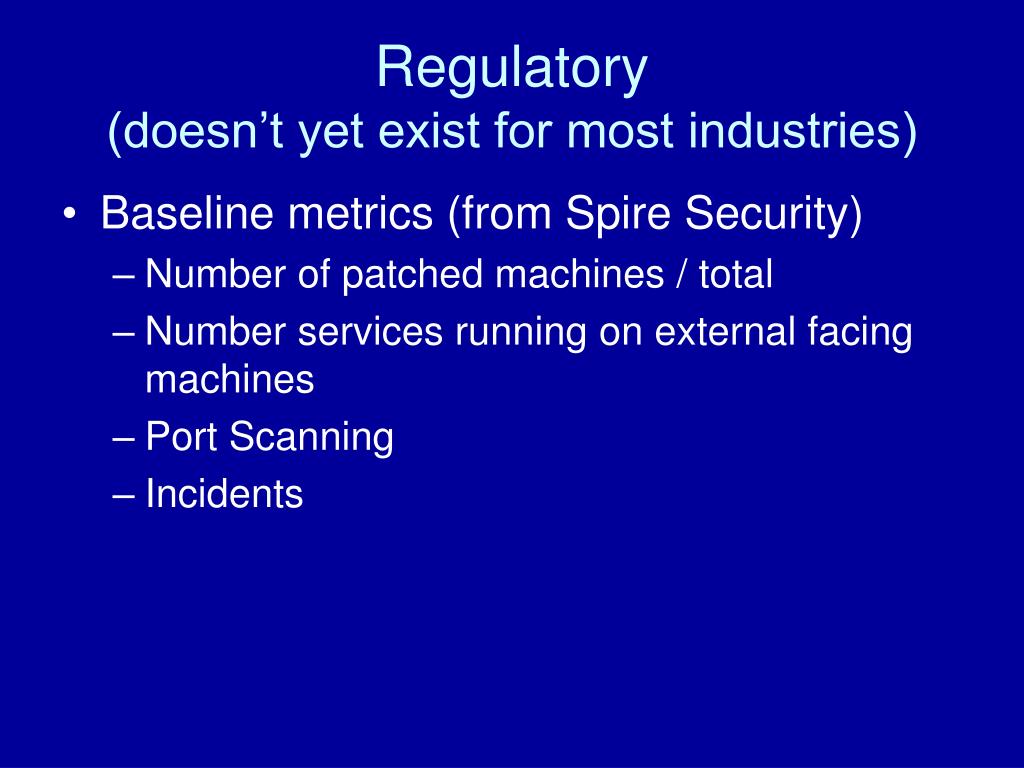 Regulatory
(doesn’t yet exist for most industries)

• Baseline metrics (from Spire Security)
– Number of patched machines / total
– Number services running on external facing machines
– Port Scanning
– Incidents